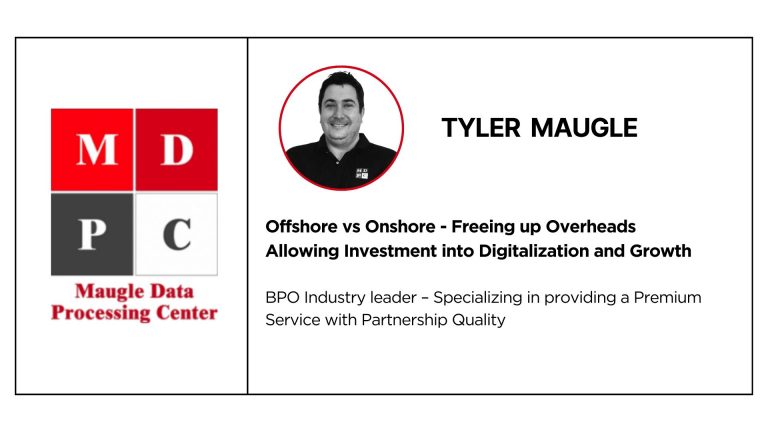 M D
P C

Maugle Data Processing Center

TYLER MAUGLE

Offshore vs Onshore - Freeing up Overheads Allowing Investment into Digitalization and Growth

BPO Industry leader – Specializing in providing a Premium Service with Partnership Quality